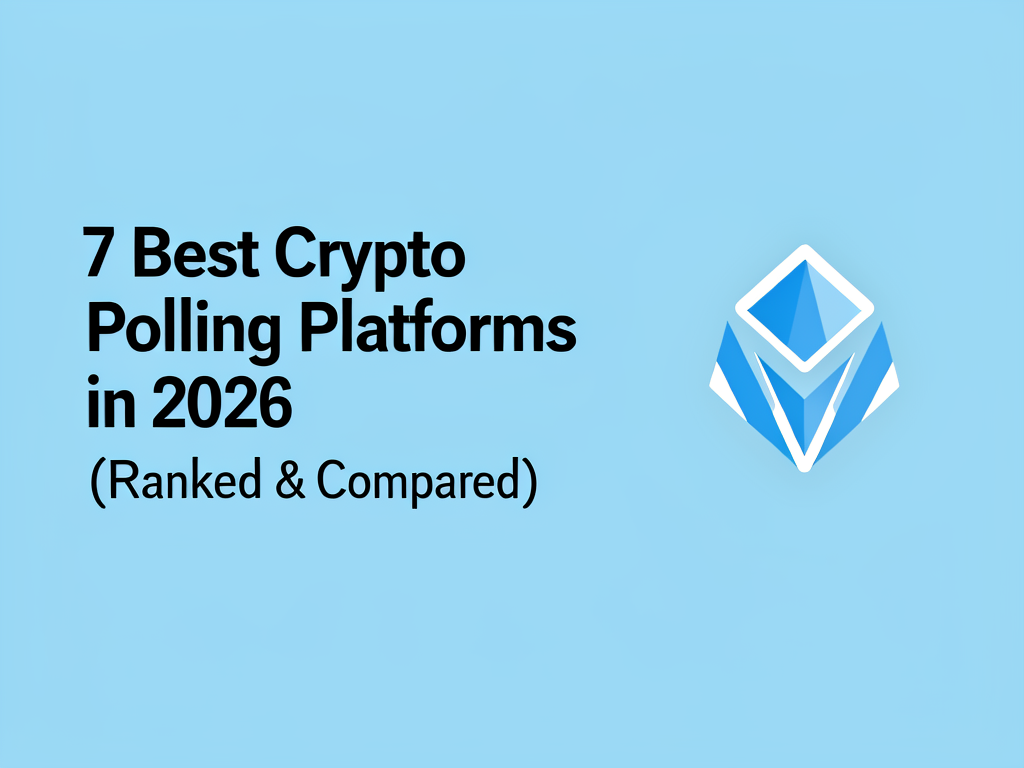 7 Best Crypto Polling Platforms in 2026

(Ranked & Compared)